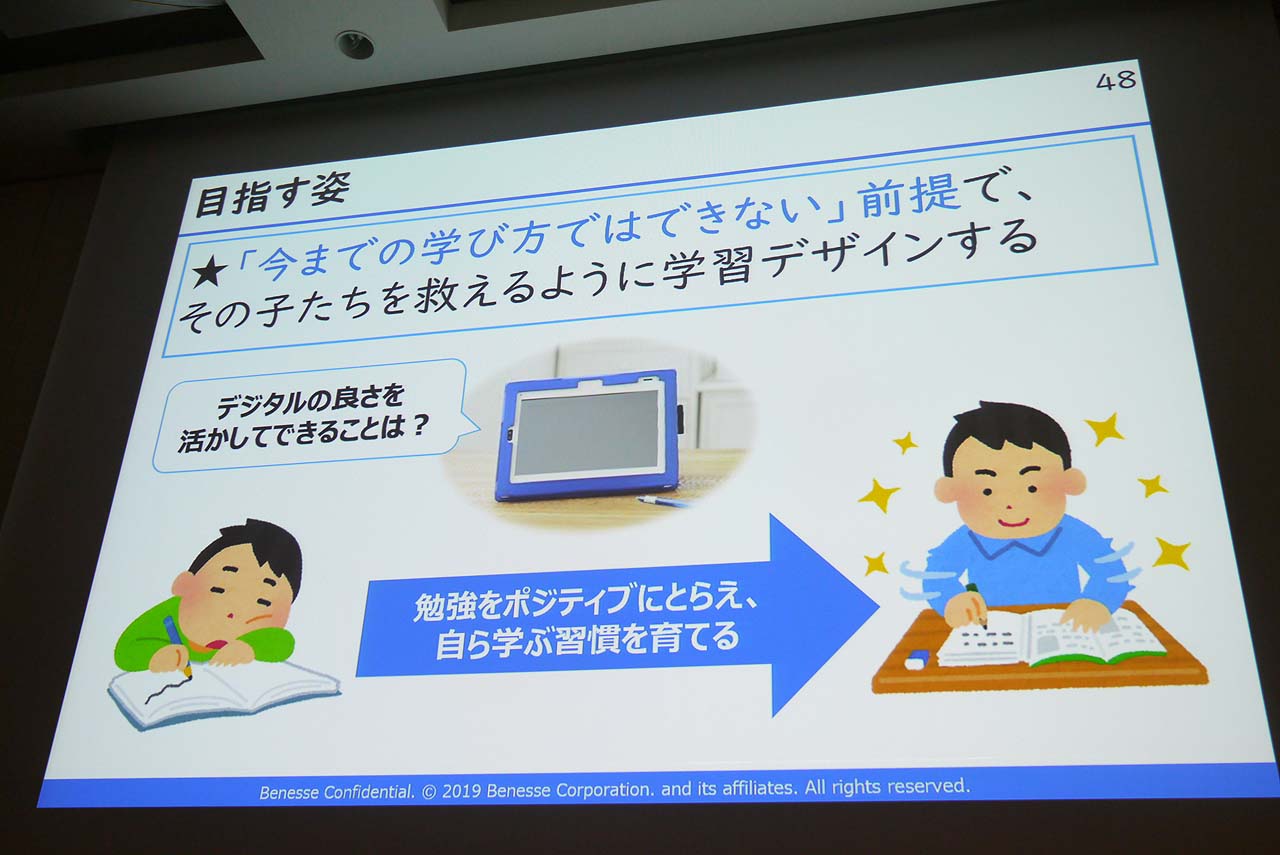 48

目指す姿

★「今までの学び方ではできない」前提で、その子たちを救えるように学習デザインする

デジタルの良さを活かしてできることは？

勉強をポジティブにとらえ、自ら学ぶ習慣を育てる

Benesse Confidential. © 2019 Benesse Corporation. and its affiliates. All rights reserved.